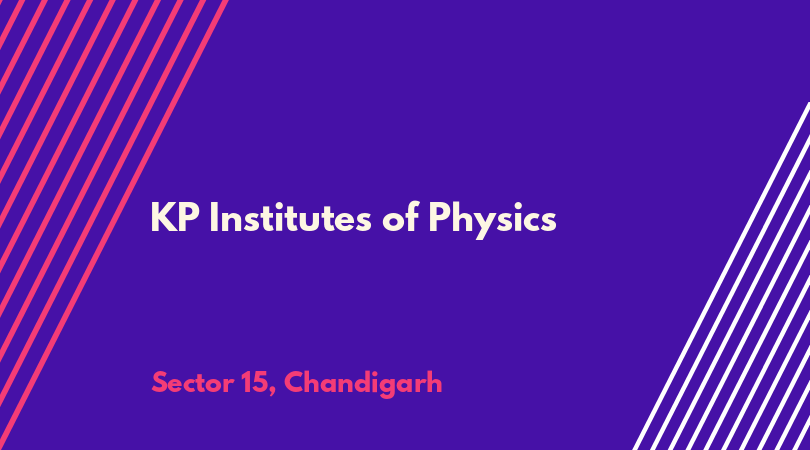 KP Institutes of Physics

Sector 15, Chandigarh